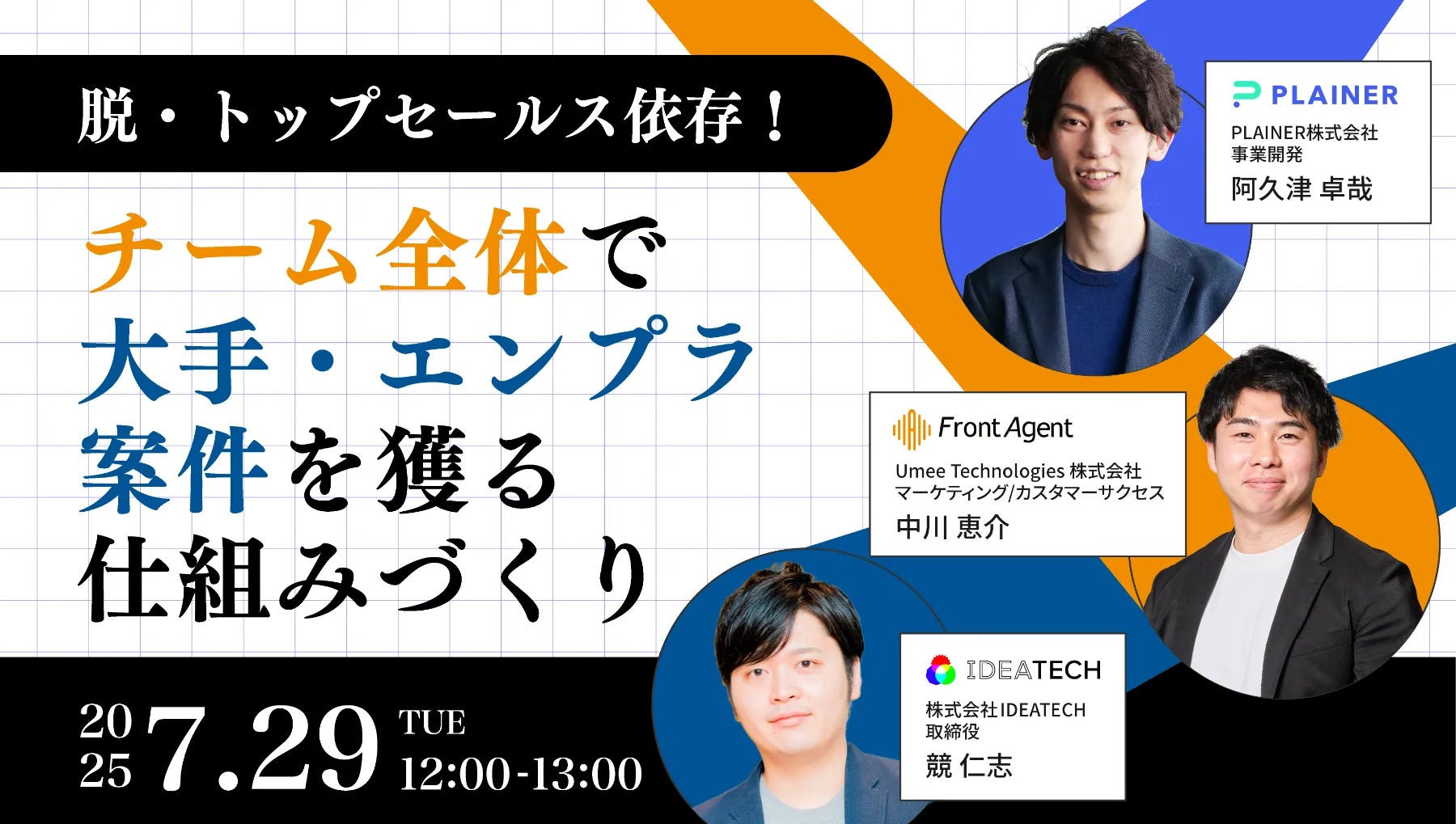 脱・トップセールス依存！

チーム全体で
大手・エンプラ
案件を獲る
仕組みづくり

2025 7.29 TUE
12:00-13:00

PLAINER
PLAINER株式会社
事業開発
阿久津 卓哉

Front Agent
Umee Technologies 株式会社
マーケティング/カスタマーサクセス
中川 恵介

IDEATECH
株式会社IDEATECH
取締役
競 仁志